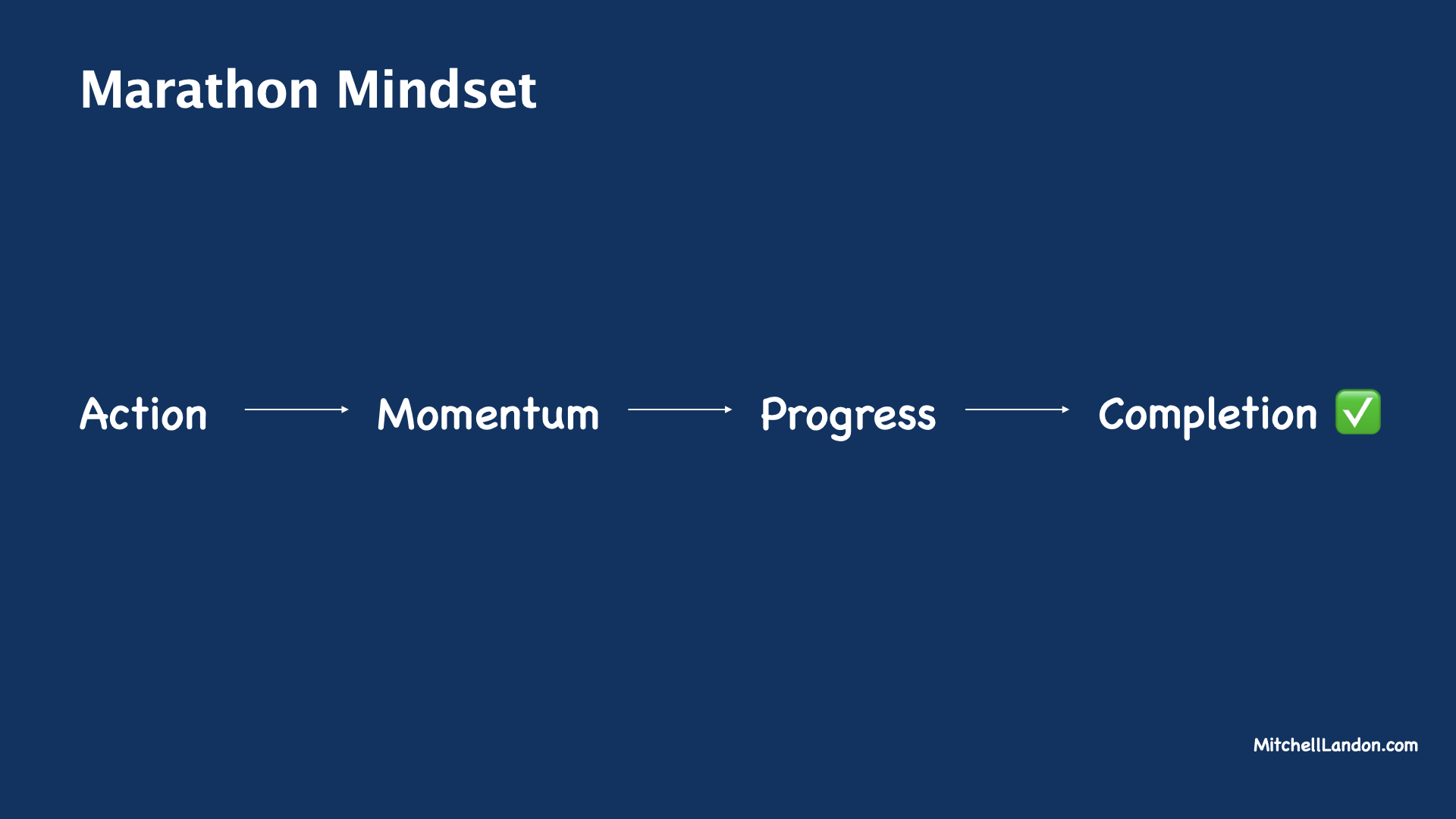 Marathon Mindset

Action → Momentum → Progress → Completion ✅

MitchellLandon.com